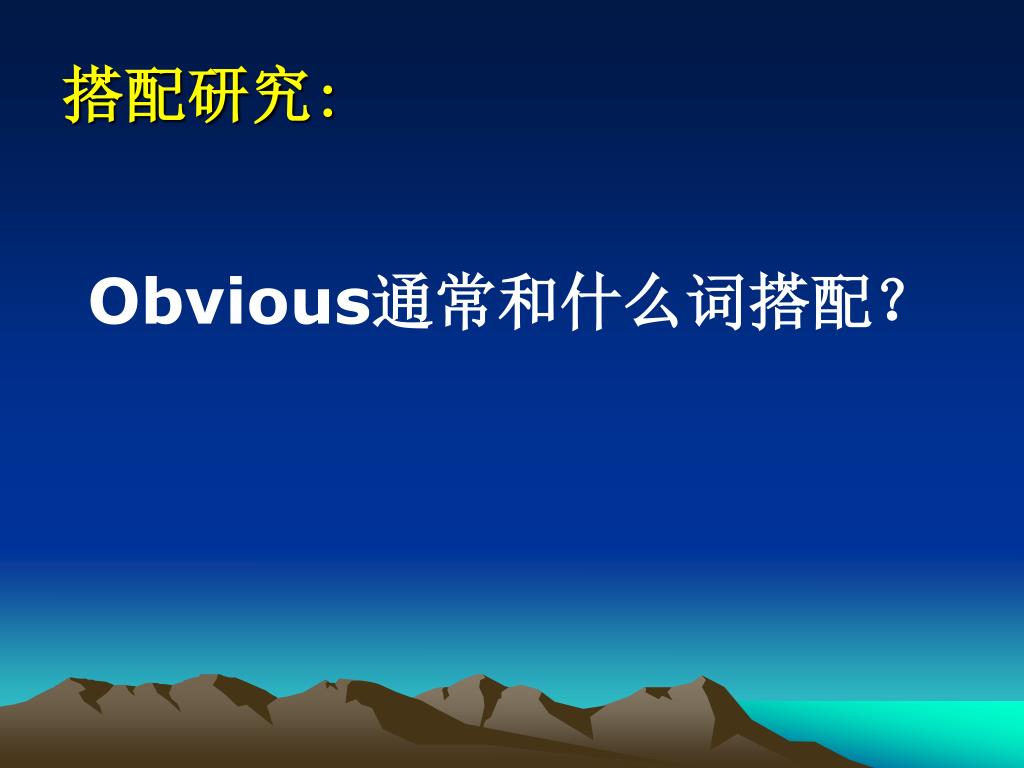 搭配研究:

Obvious通常和什么词搭配?